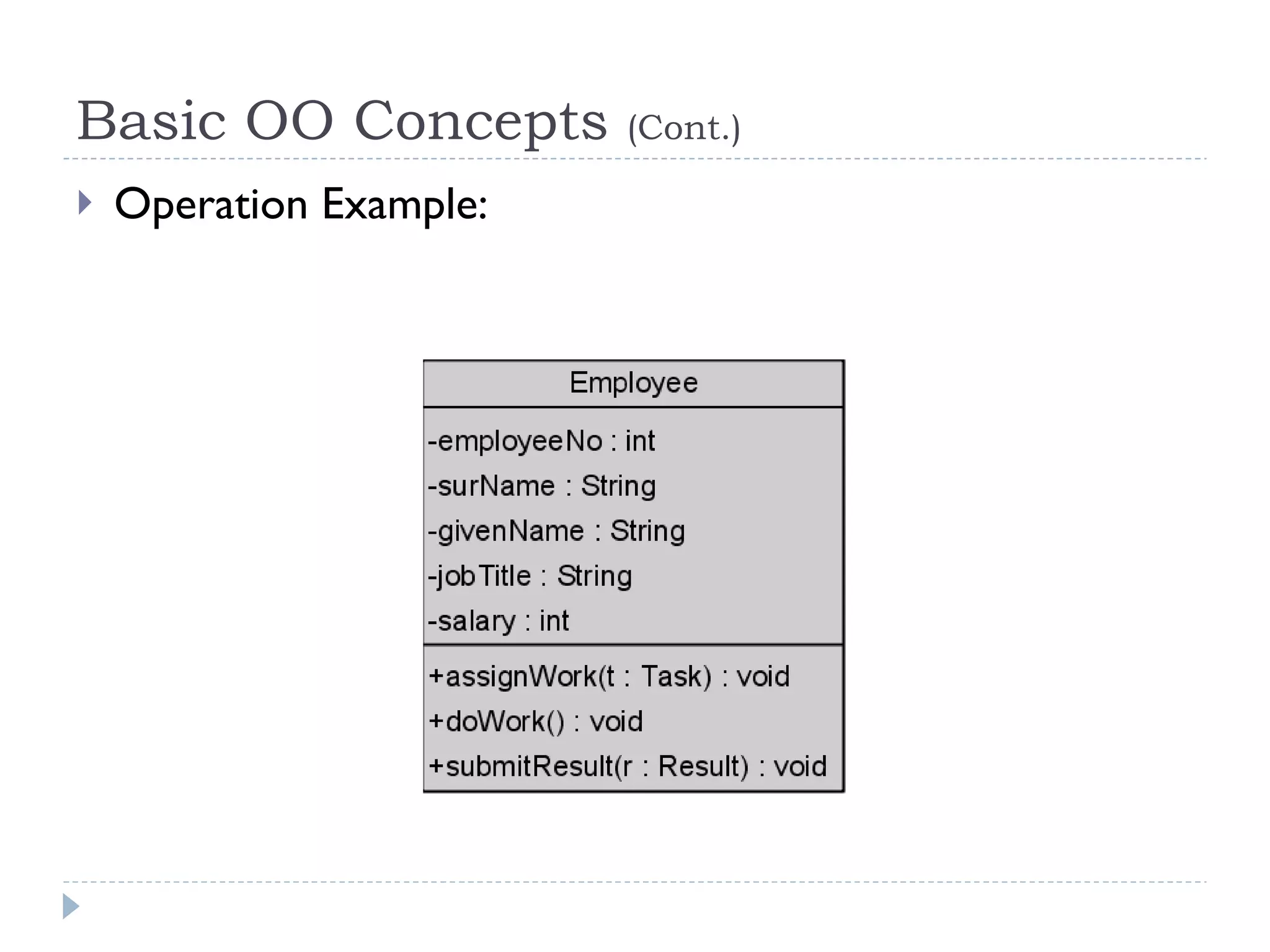 Basic OO Concepts (Cont.)

Operation Example:

Employee

-employeeNo : int
-surName : String
-givenName : String
-jobTitle : String
-salary : int

+assignWork(t : Task) : void
+doWork() : void
+submitResult(r : Result) : void